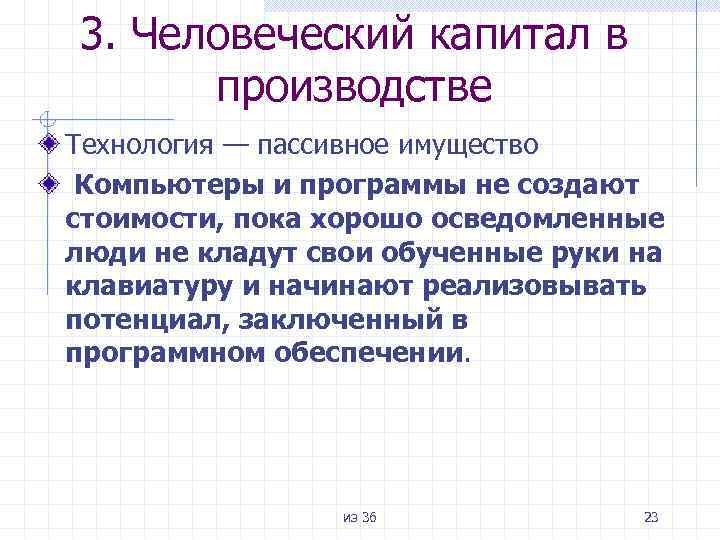 3. Человеческий капитал в производстве

Технология — пассивное имущество

Компьютеры и программы не создают стоимости, пока хорошо осведомленные люди не кладут свои обученные руки на клавиатуру и начинают реализовывать потенциал, заключенный в программном обеспечении.

из 36

23